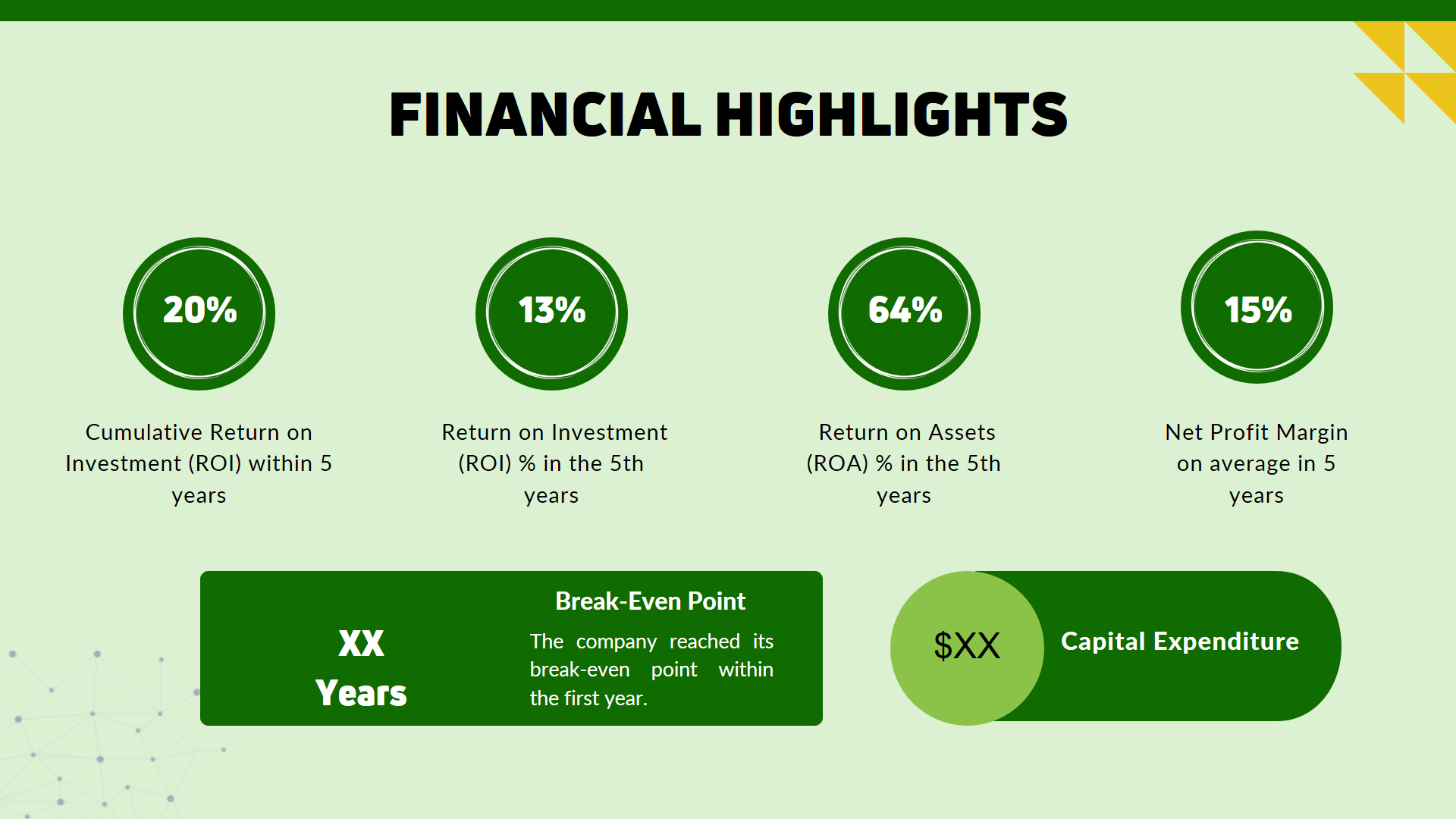 FINANCIAL HIGHLIGHTS

20%

Cumulative Return on Investment (ROI) within 5 years

13%

Return on Investment (ROI) % in the 5th years

64%

Return on Assets (ROA) % in the 5th years

15%

Net Profit Margin on average in 5 years

XX Years

Break-Even Point

The company reached its break-even point within the first year.

$XX

Capital Expenditure